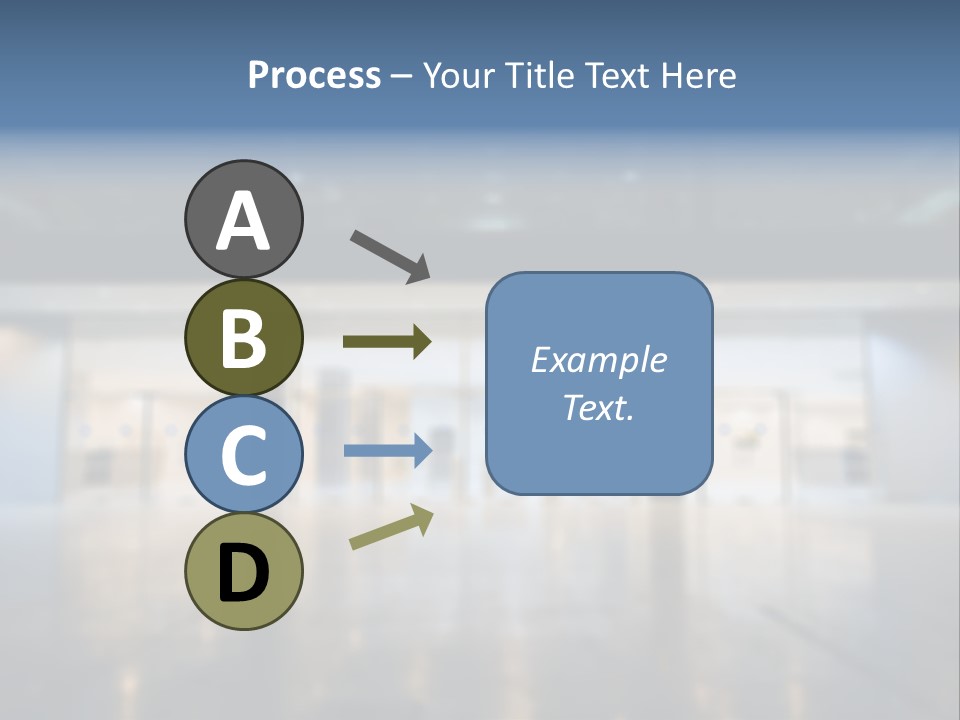 Process – Your Title Text Here

A

B

C

D

Example Text.